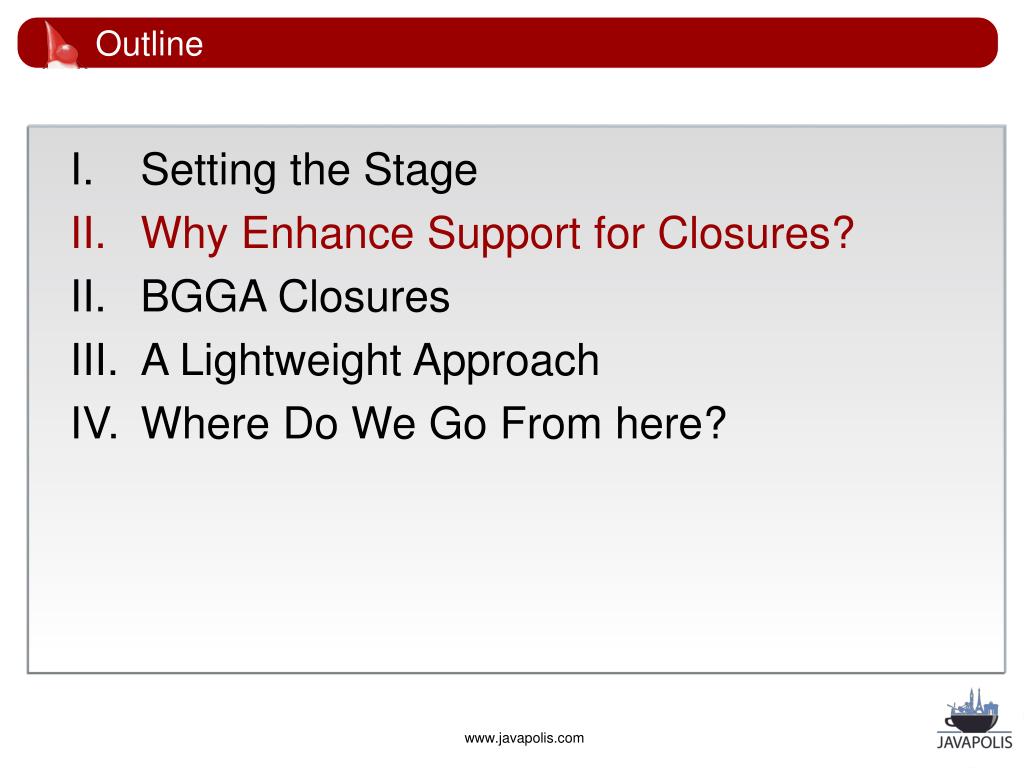 Outline

I. Setting the Stage
II. Why Enhance Support for Closures?
II. BGGA Closures
III. A Lightweight Approach
IV. Where Do We Go From here?

www.javapolis.com

JAVAPOLIS